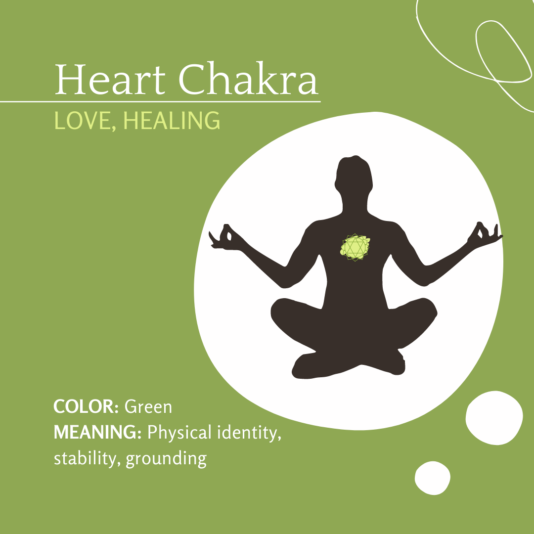 Heart Chakra
LOVE, HEALING

COLOR: Green
MEANING: Physical identity, stability, grounding